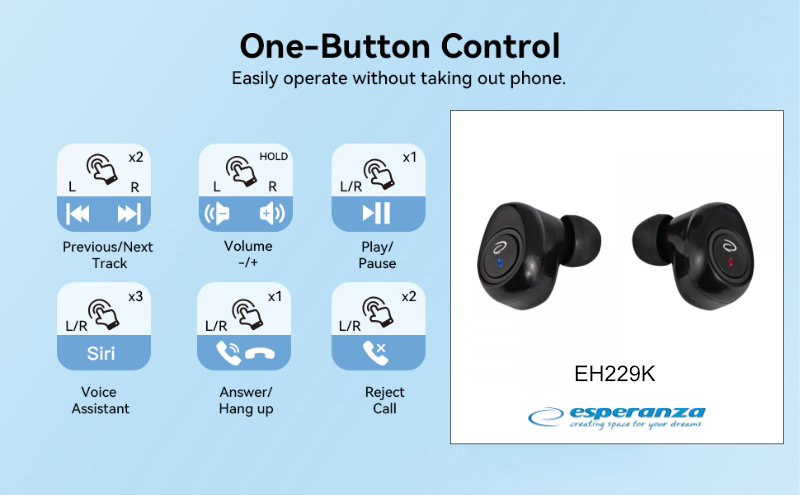 One-Button Control

Easily operate without taking out phone.

x2
L R
Previous/Next Track

HOLD
L R
Volume -/+

x1
L/R
Play/ Pause

x3
L/R
Siri
Voice Assistant

x1
L/R
Answer/ Hang up

x2
L/R
Reject Call

EH229K

esperanza
creating space for your dreams